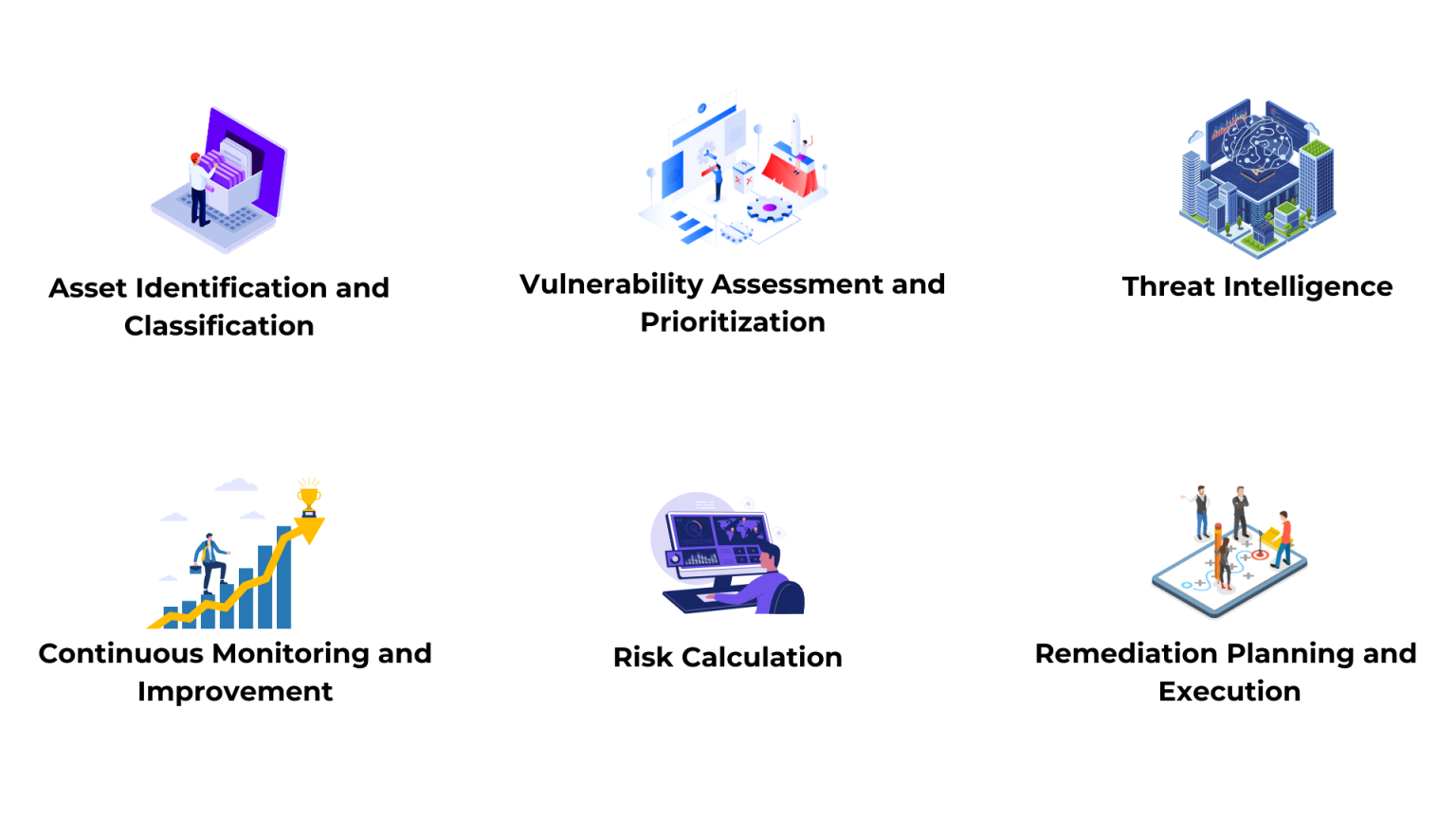 Asset Identification and Classification

Vulnerability Assessment and Prioritization

Threat Intelligence

Continuous Monitoring and Improvement

Risk Calculation

Remediation Planning and Execution